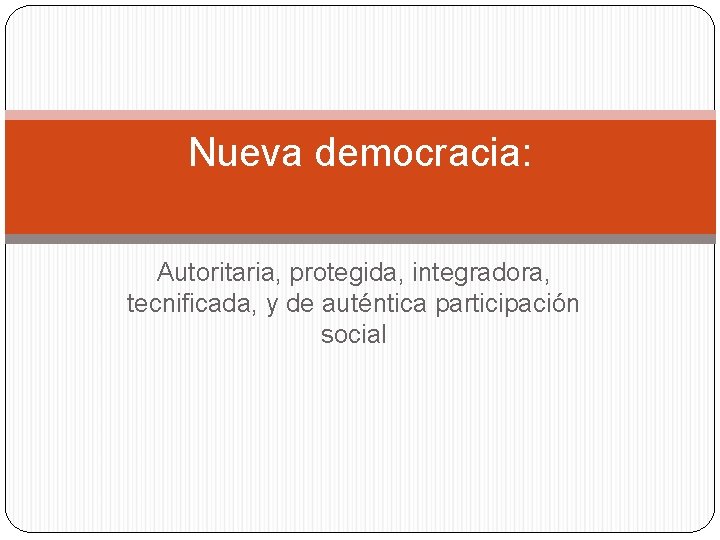 Nueva democracia:

Autoritaria, protegida, integradora, tecnificada, y de auténtica participación social